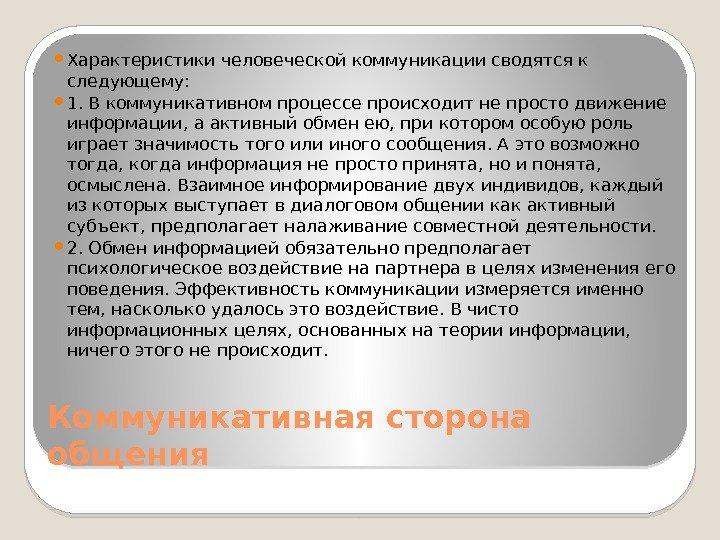 Характеристики человеческой коммуникации сводятся к следующему:

1. В коммуникативном процессе происходит не просто движение информации, а активный обмен ею, при котором особую роль играет значимость того или иного сообщения. А это возможно тогда, когда информация не просто принята, но и понята, осмыслена. Взаимное информирование двух индивидов, каждый из которых выступает в диалоговом общении как активный субъект, предполагает налаживание совместной деятельности.

2. Обмен информацией обязательно предполагает психологическое воздействие на партнера в целях изменения его поведения. Эффективность коммуникации измеряется именно тем, насколько удалось это воздействие. В чисто информационных целях, основанных на теории информации, ничего этого не происходит.

Коммуникативная сторона общения